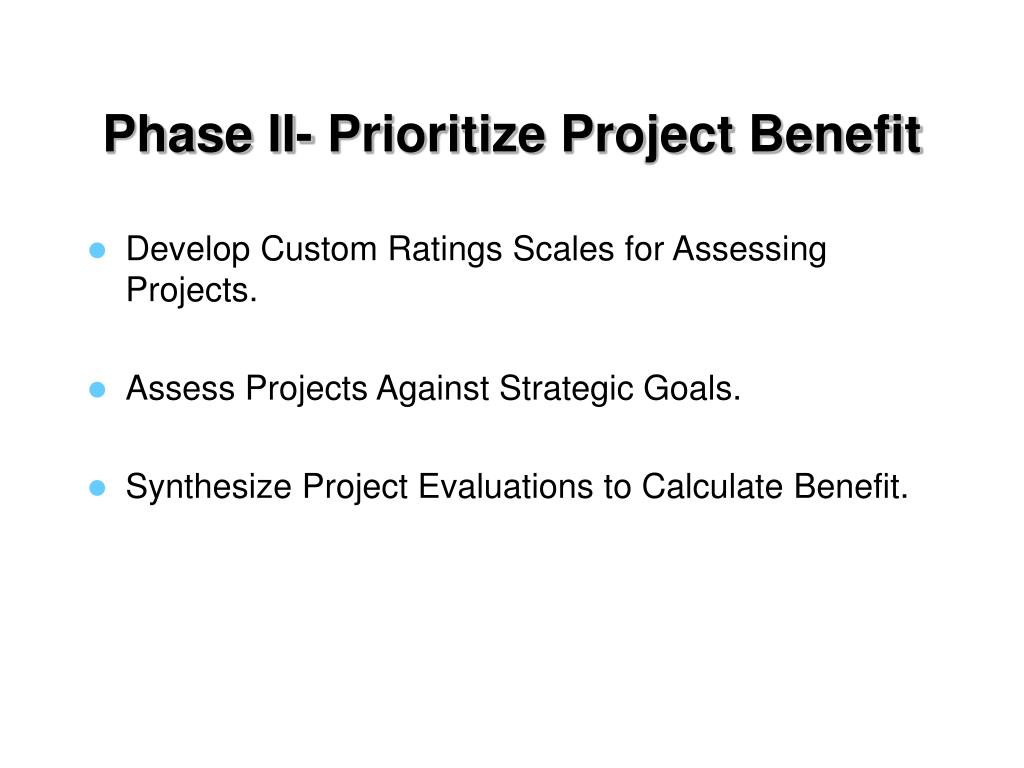 Phase II- Prioritize Project Benefit

- Develop Custom Ratings Scales for Assessing Projects.

- Assess Projects Against Strategic Goals.

- Synthesize Project Evaluations to Calculate Benefit.